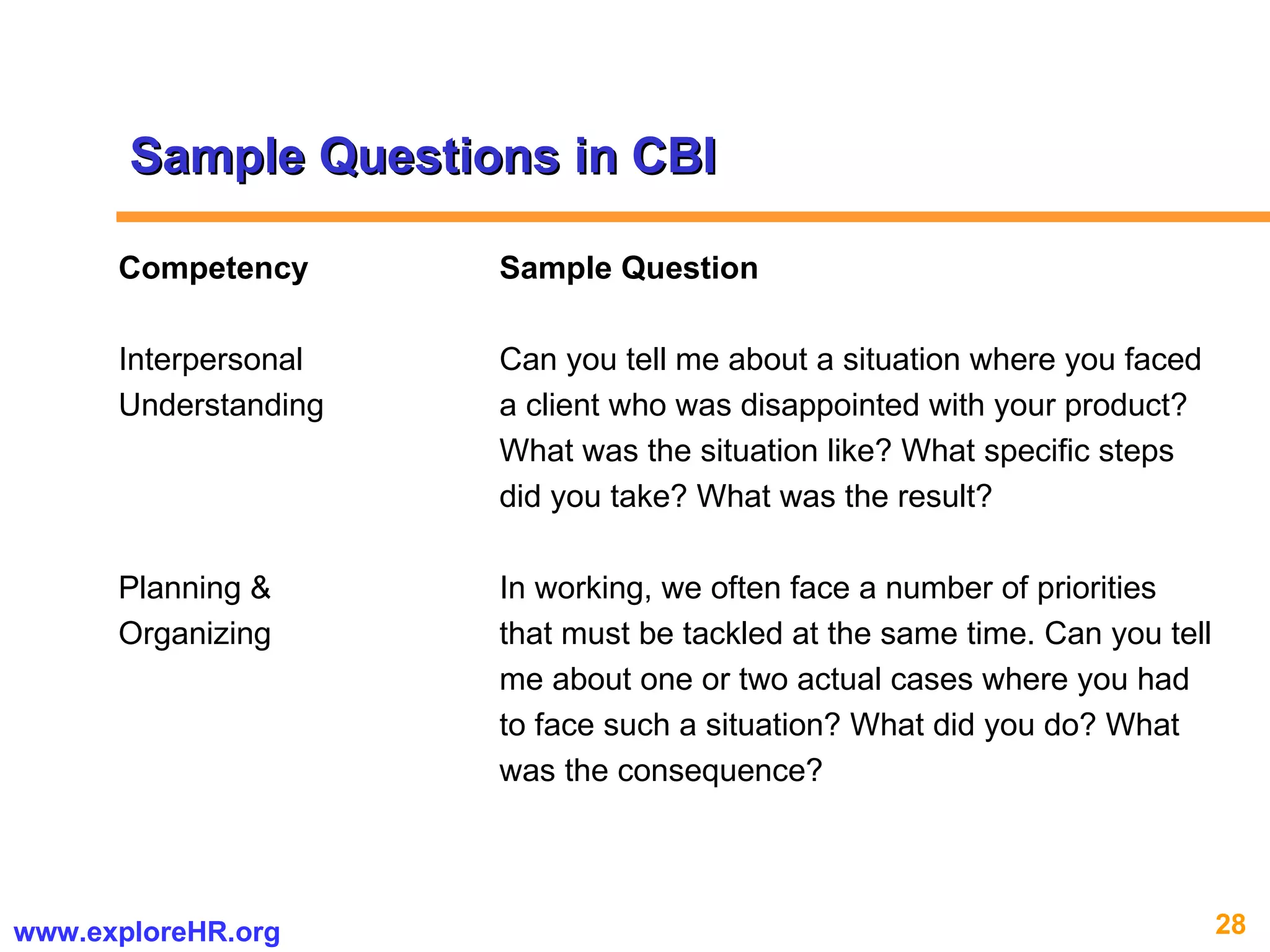 Sample Questions in CBI

| Competency | Sample Question |
|---|---|
| Interpersonal Understanding | Can you tell me about a situation where you faced a client who was disappointed with your product? What was the situation like? What specific steps did you take? What was the result? |
| Planning & Organizing | In working, we often face a number of priorities that must be tackled at the same time. Can you tell me about one or two actual cases where you had to face such a situation? What did you do? What was the consequence? |

www.exploreHR.org

28